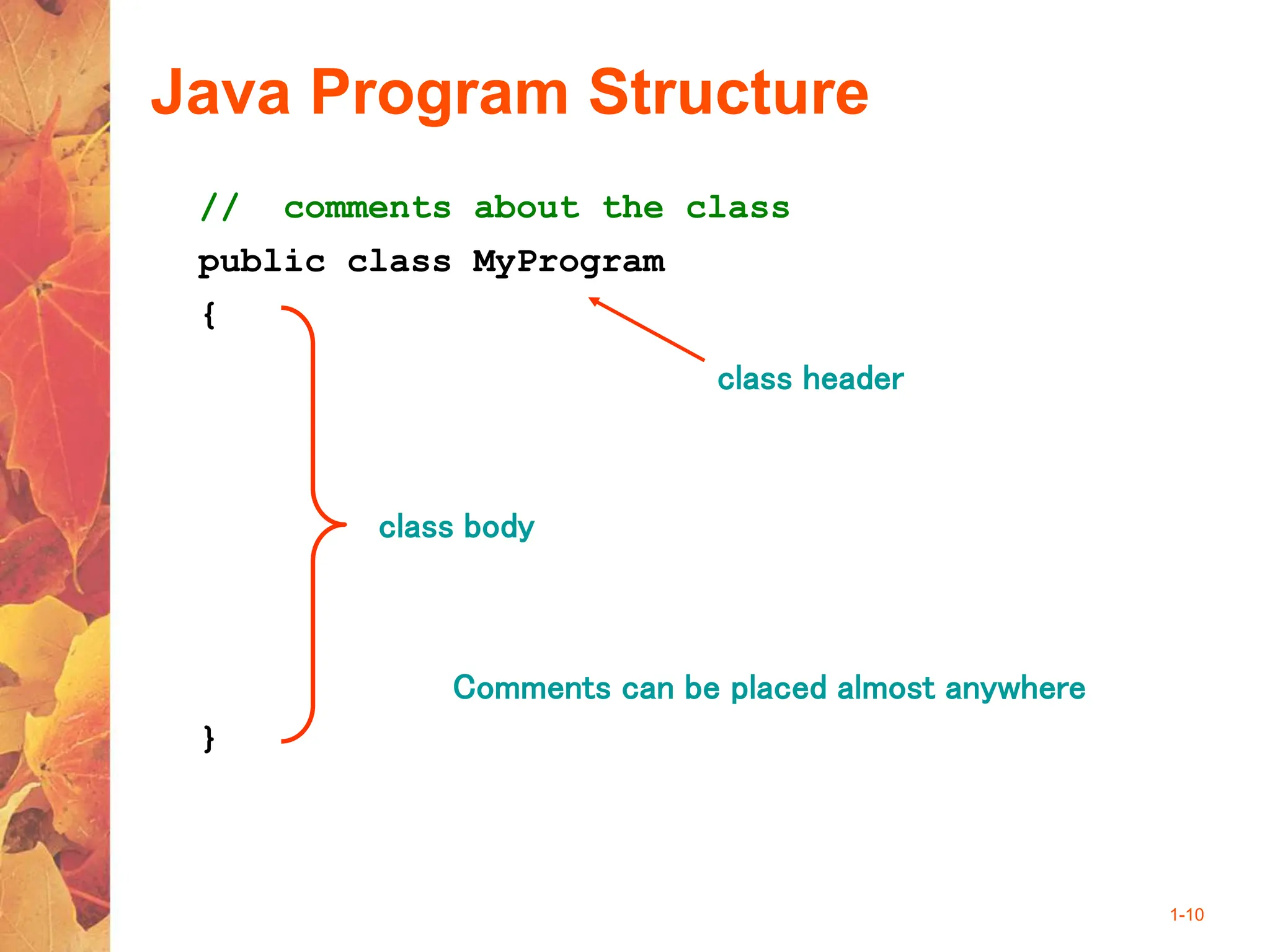 Java Program Structure

// comments about the class
public class MyProgram
{

class header

class body

Comments can be placed almost anywhere

}

1-10